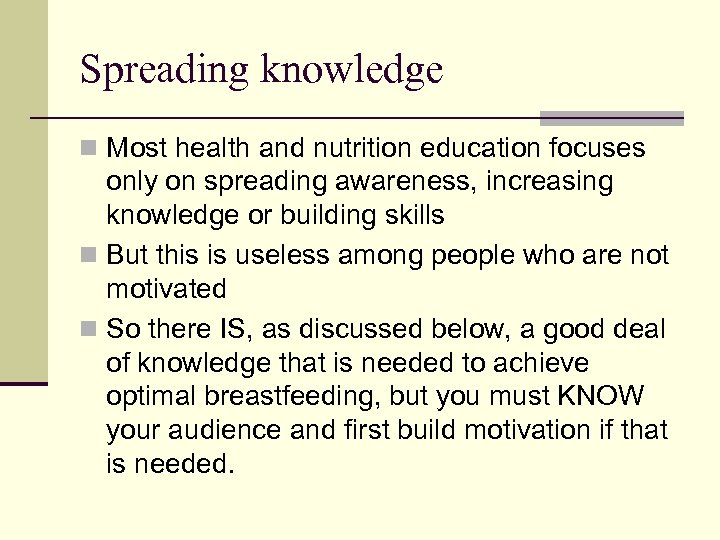 Spreading knowledge

Most health and nutrition education focuses only on spreading awareness, increasing knowledge or building skills

But this is useless among people who are not motivated

So there IS, as discussed below, a good deal of knowledge that is needed to achieve optimal breastfeeding, but you must KNOW your audience and first build motivation if that is needed.